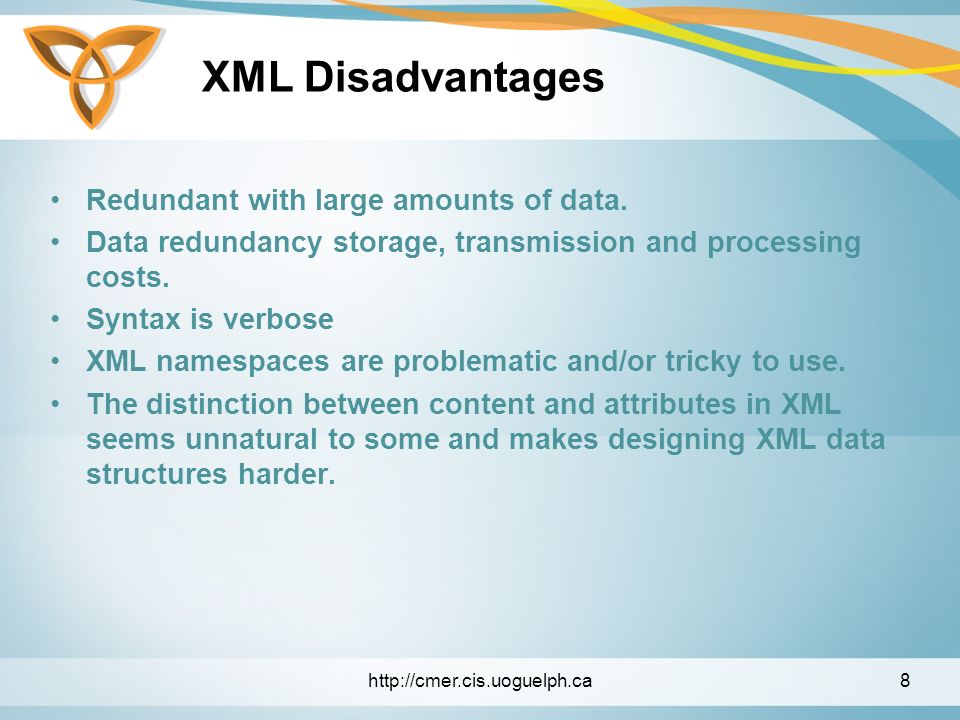 XML Disadvantages

• Redundant with large amounts of data.
• Data redundancy storage, transmission and processing costs.
• Syntax is verbose
• XML namespaces are problematic and/or tricky to use.
• The distinction between content and attributes in XML seems unnatural to some and makes designing XML data structures harder.

http://cmer.cis.uoguelph.ca

8